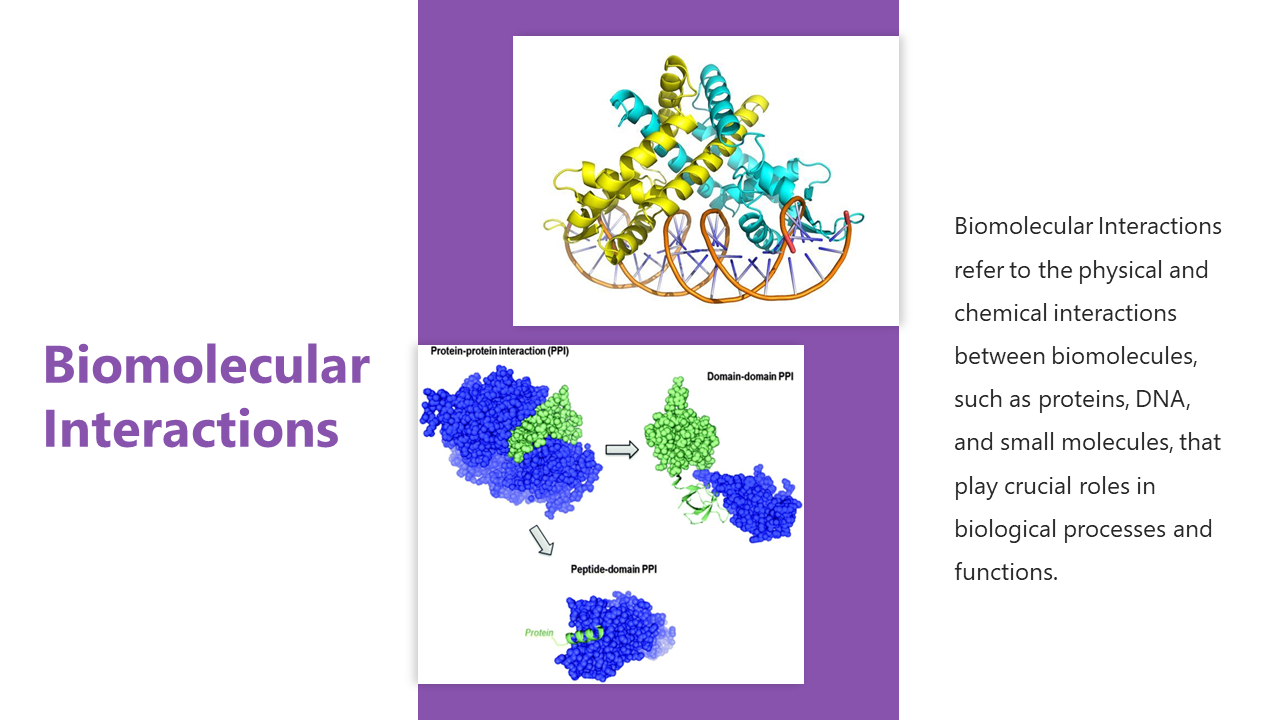 Biomolecular Interactions

Protein-protein interaction (PPI)

Domain-domain PPI

Peptide-domain PPI

Protein

Biomolecular Interactions refer to the physical and chemical interactions between biomolecules, such as proteins, DNA, and small molecules, that play crucial roles in biological processes and functions.